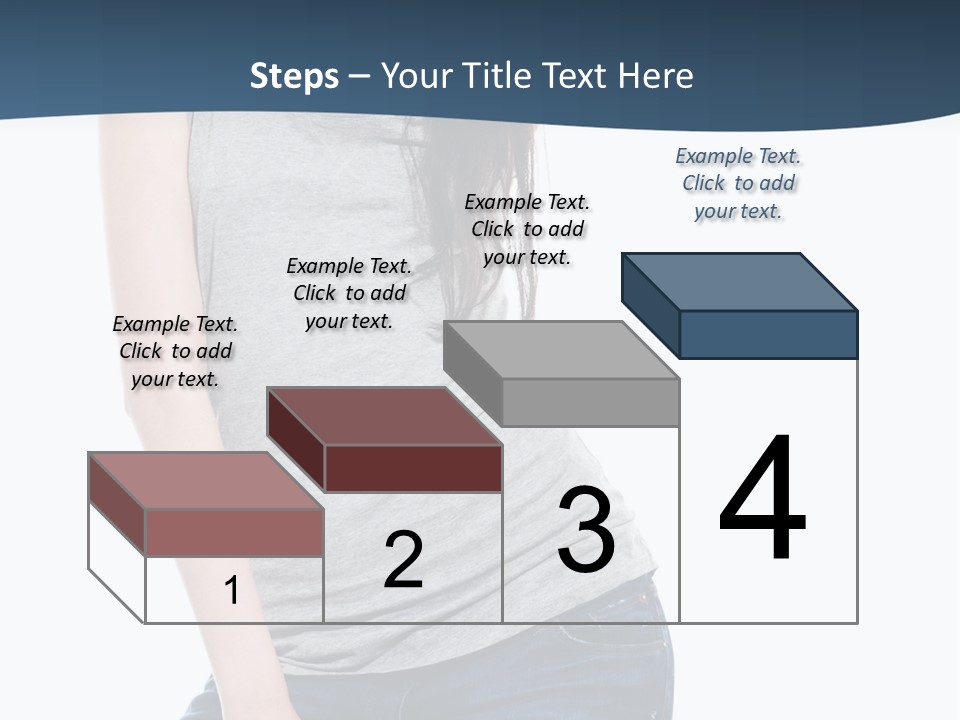 Steps – Your Title Text Here

Example Text. Click to add your text.

Example Text. Click to add your text.

Example Text. Click to add your text.

Example Text. Click to add your text.

1

2

3

4